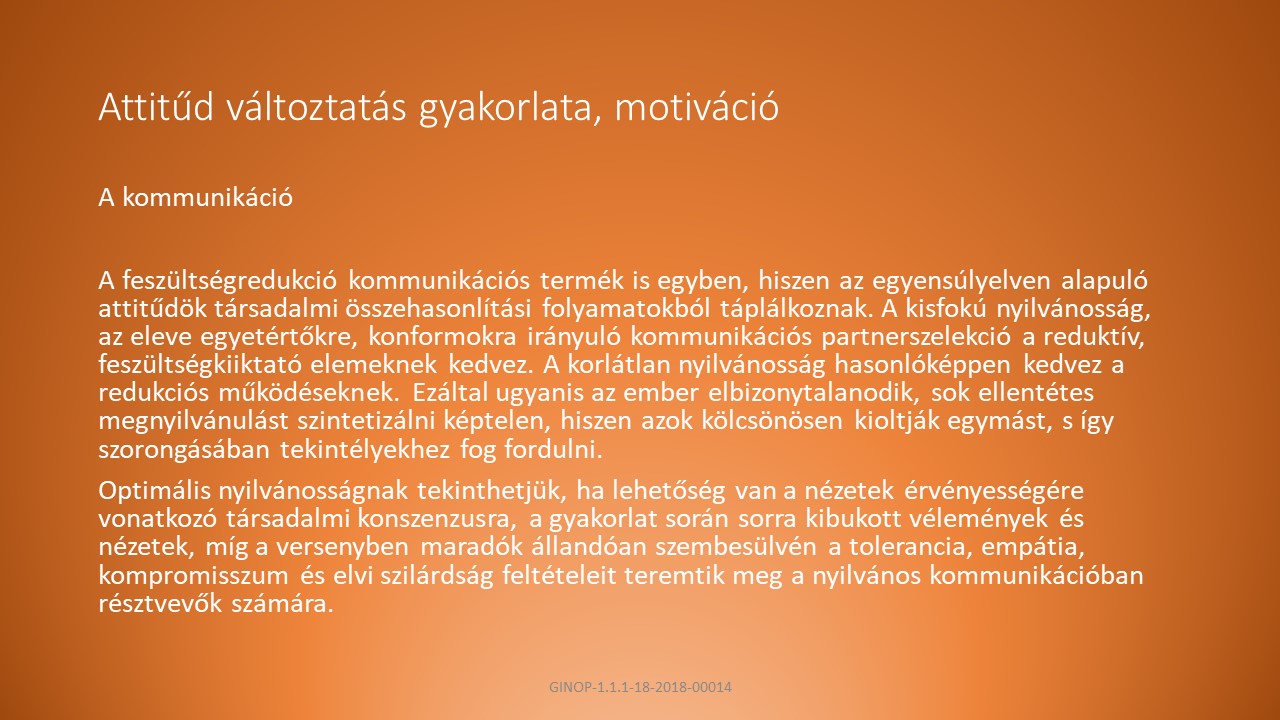 Attitűd változtatás gyakorlata, motiváció

A kommunikáció

A feszültségredukció kommunikációs termék is egyben, hiszen az egyensúlyelven alapuló attitűdök társadalmi összehasonlítási folyamatokból táplálkoznak. A kisfokú nyilvánosság, az eleve egyetértőkre, konformokra irányuló kommunikációs partnerszelekció a reduktív, feszültségkiiktató elemeknek kedvez. A korlátlan nyilvánosság hasonlóképpen kedvez a redukciós működéseknek. Ezáltal ugyanis az ember elbizonytalanodik, sok ellentétes megnyilvánulást szintetizálni képtelen, hiszen azok kölcsönösen kioltják egymást, s így szorongásában tekintélyekhez fog fordulni.

Optimális nyilvánosságnak tekinthetjük, ha lehetőség van a nézetek érvényességére vonatkozó társadalmi konszenzusra, a gyakorlat során sorra kibukott vélemények és nézetek, míg a versenyben maradók állandóan szembesülvén a tolerancia, empátia, kompromisszum és elvi szilárdság feltételeit teremtik meg a nyilvános kommunikációban résztvevők számára.

GINOP-1.1.1-18-2018-00014